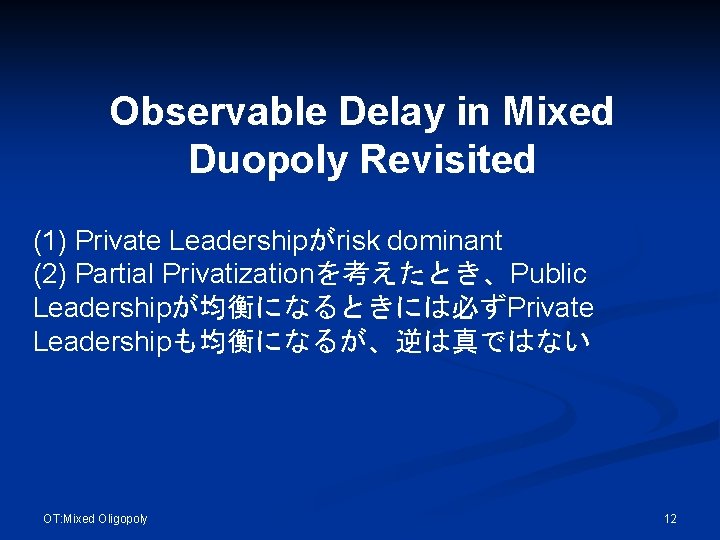 Observable Delay in Mixed Duopoly Revisited

(1) Private Leadershipがrisk dominant
(2) Partial Privatizationを考えたとき、Public Leadershipが均衡になるときには必ずPrivate Leadershipも均衡になるが、逆は真ではない

OT:Mixed Oligopoly

12